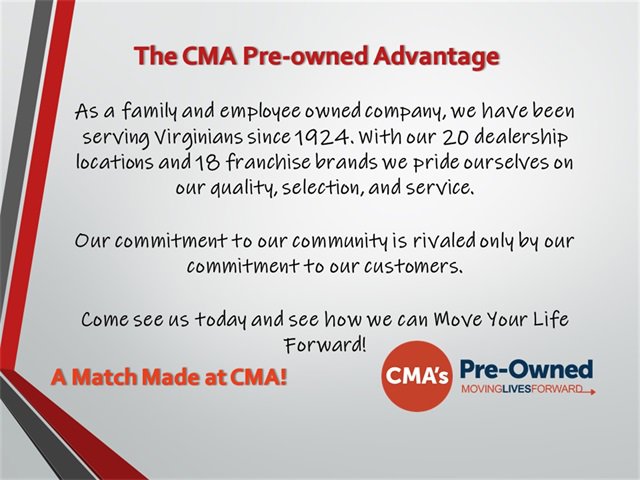 The CMA Pre-owned Advantage

As a family and employee owned company, we have been serving Virginians since 1924. With our 20 dealership locations and 18 franchise brands we pride ourselves on our quality, selection, and service.

Our commitment to our community is rivaled only by our commitment to our customers.

Come see us today and see how we can Move Your Life Forward!

A Match Made at CMA!

CMA's Pre-Owned
MOVINGLIVESFORWARD